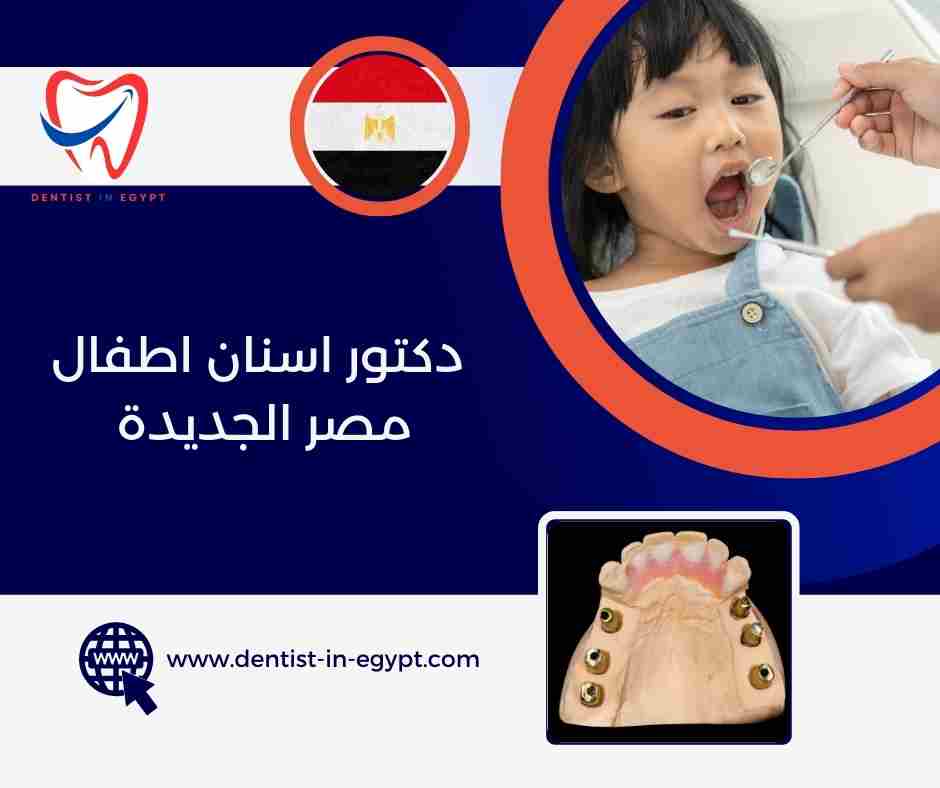 DENTIST IN EGYPT

دكتور اسنان اطفال
مصر الجديدة

WWW

www.dentist-in-egypt.com